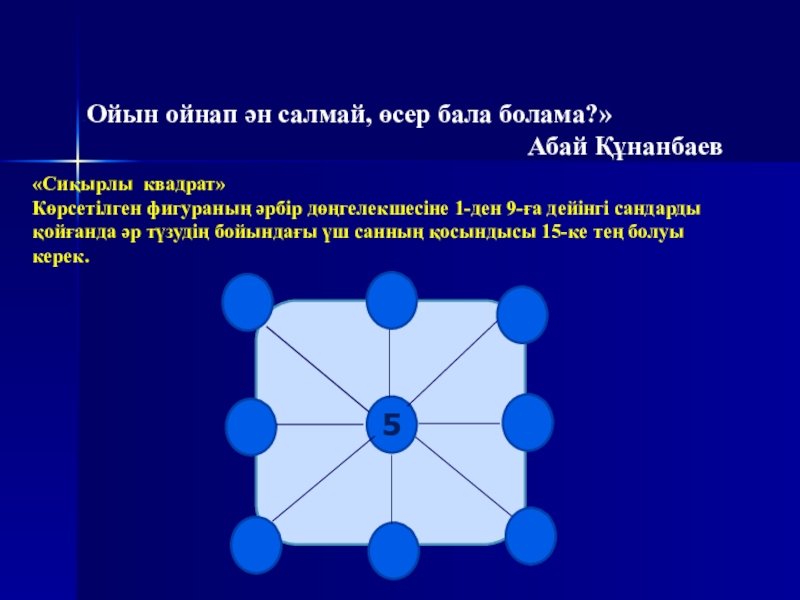 Ойын ойнап ән салмай, өсер бала болама?»

Абай Құнанбаев

«Сиқырлы квадрат»
Көрсетілген фигураның әрбір дөңгелекшесіне 1-ден 9-ға дейінгі сандарды қойғанда әр түзудің бойындағы үш санның қосындысы 15-ке тең болуы керек.

5